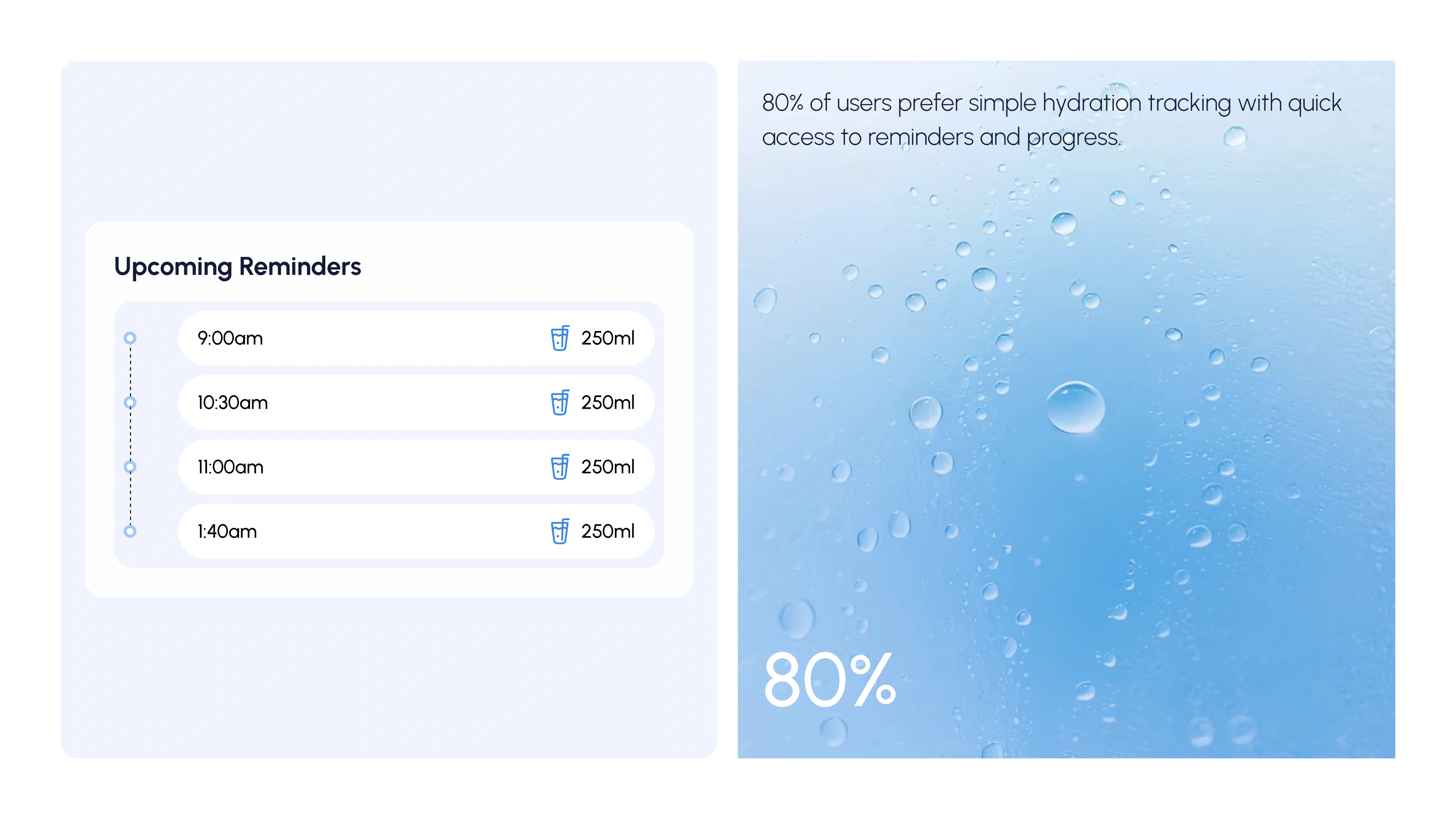 Upcoming Reminders

9:00am 250ml

10:30am 250ml

11:00am 250ml

1:40am 250ml

80% of users prefer simple hydration tracking with quick access to reminders and progress.

80%